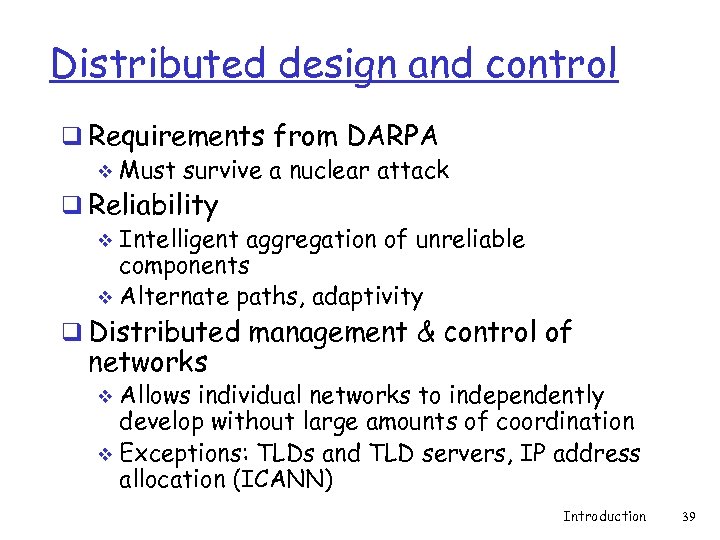 Distributed design and control

❑ Requirements from DARPA
❖ Must survive a nuclear attack
❑ Reliability
❖ Intelligent aggregation of unreliable components
❖ Alternate paths, adaptivity
❑ Distributed management & control of networks
❖ Allows individual networks to independently develop without large amounts of coordination
❖ Exceptions: TLDs and TLD servers, IP address allocation (ICANN)

Introduction 39